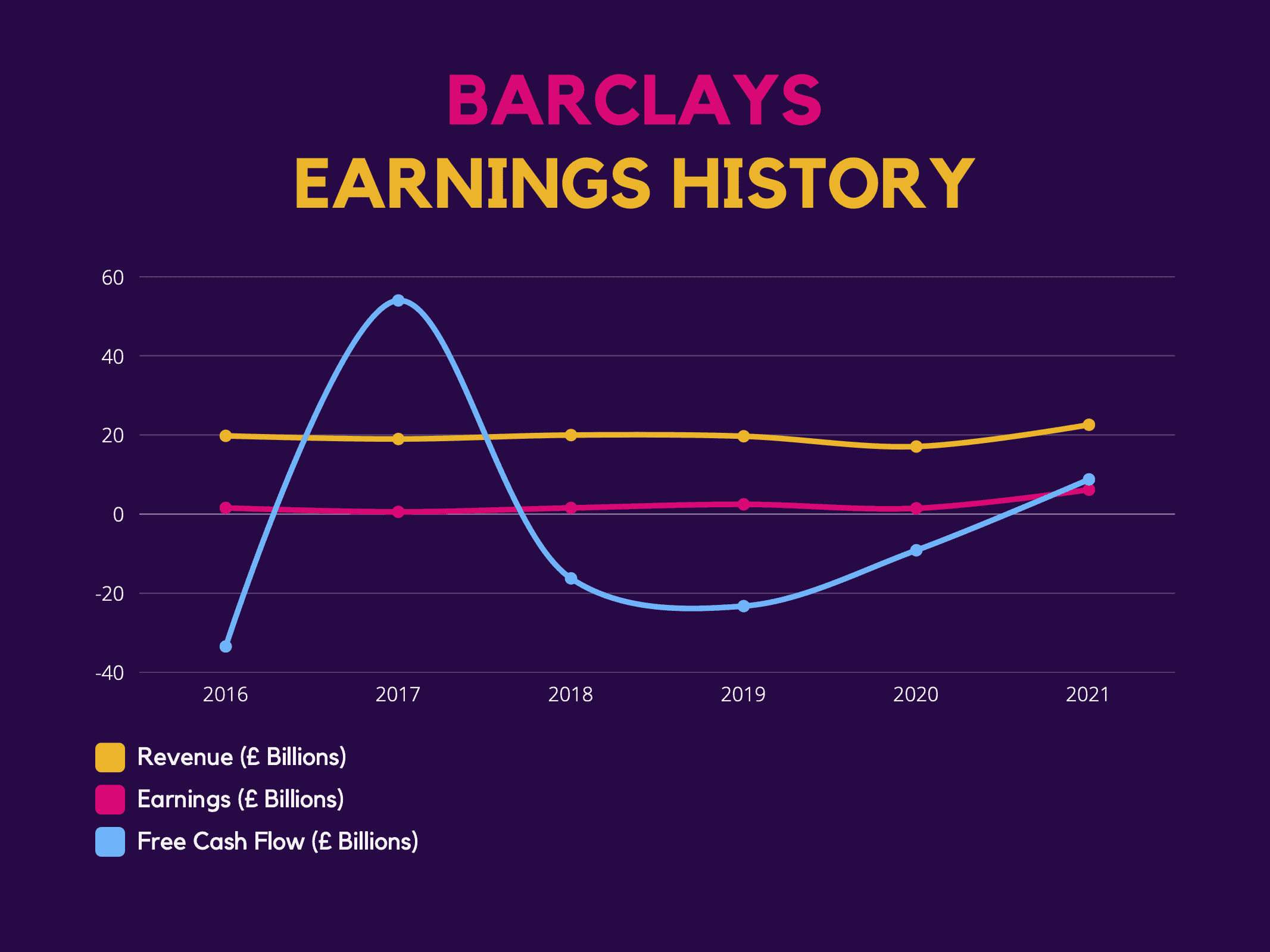 BARCLAYS
EARNINGS HISTORY

60
40
20
0
-20
-40

2016
2017
2018
2019
2020
2021

Revenue (£ Billions)
Earnings (£ Billions)
Free Cash Flow (£ Billions)